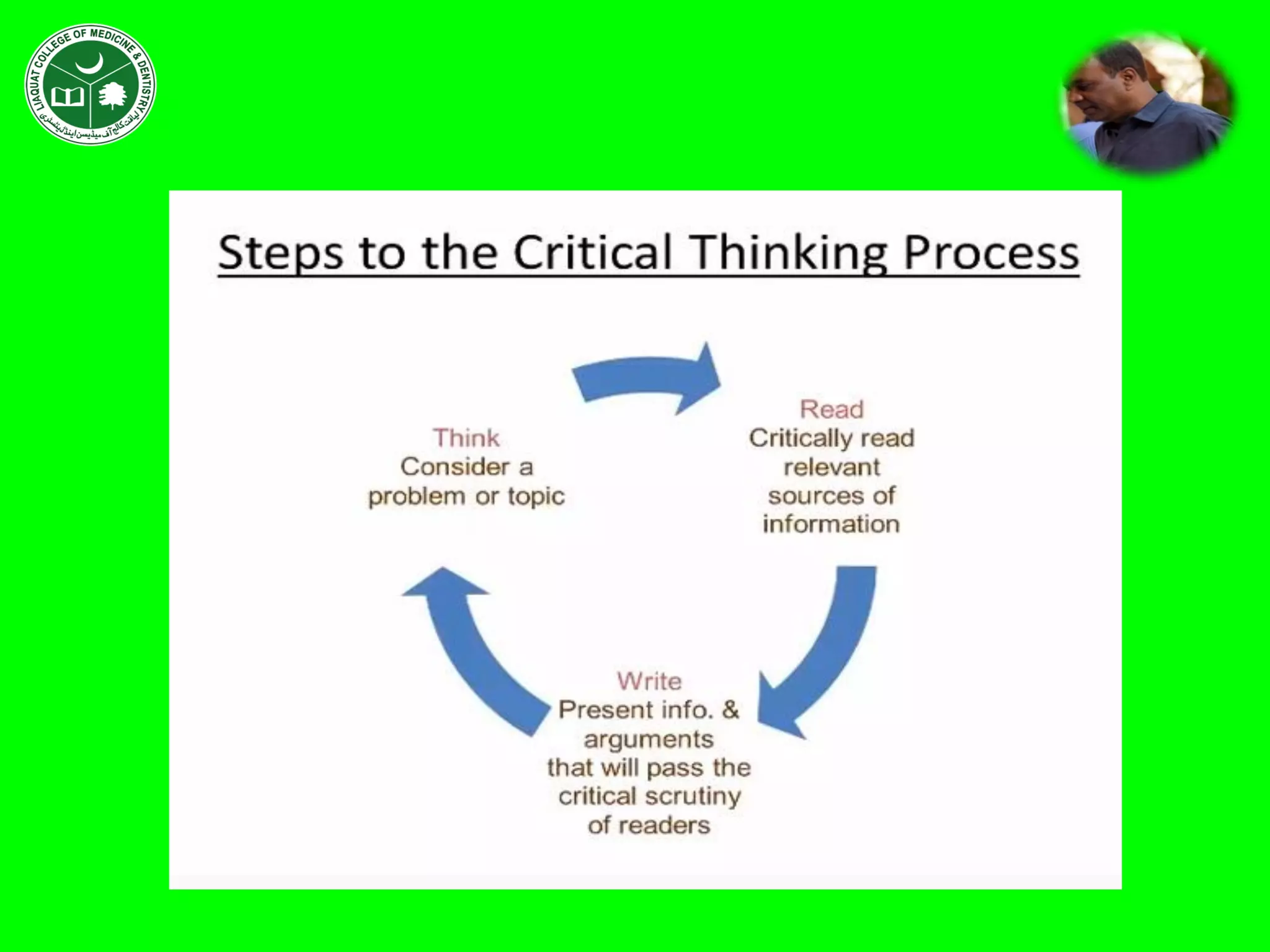 LIAQUAT COLLEGE OF MEDICINE & DENTISTRY
لیاقت کالج آف میڈیسن اینڈ ڈینٹسٹری

Steps to the Critical Thinking Process

Think
Consider a problem or topic

Read
Critically read relevant sources of information

Write
Present info. & arguments that will pass the critical scrutiny of readers